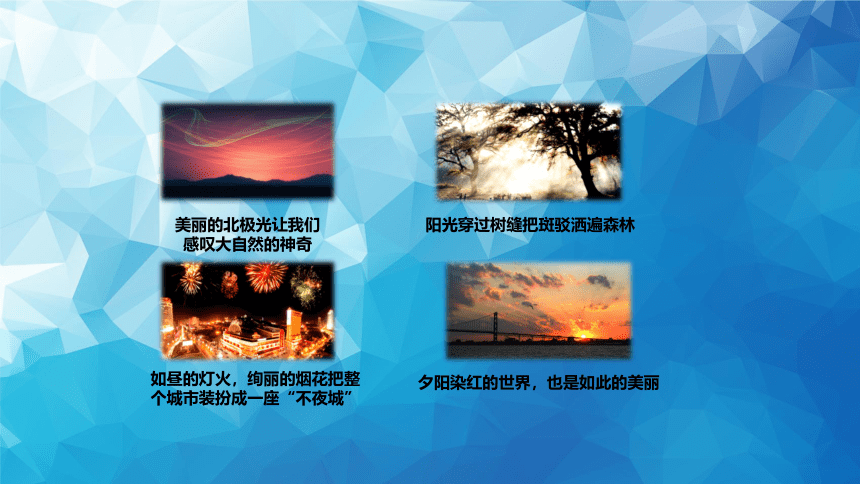 美丽的北极光让我们感叹大自然的神奇

阳光穿过树缝把斑驳洒遍森林

如昼的灯火，绚丽的烟花把整个城市装扮成一座“不夜城”

夕阳染红的世界，也是如此的美丽